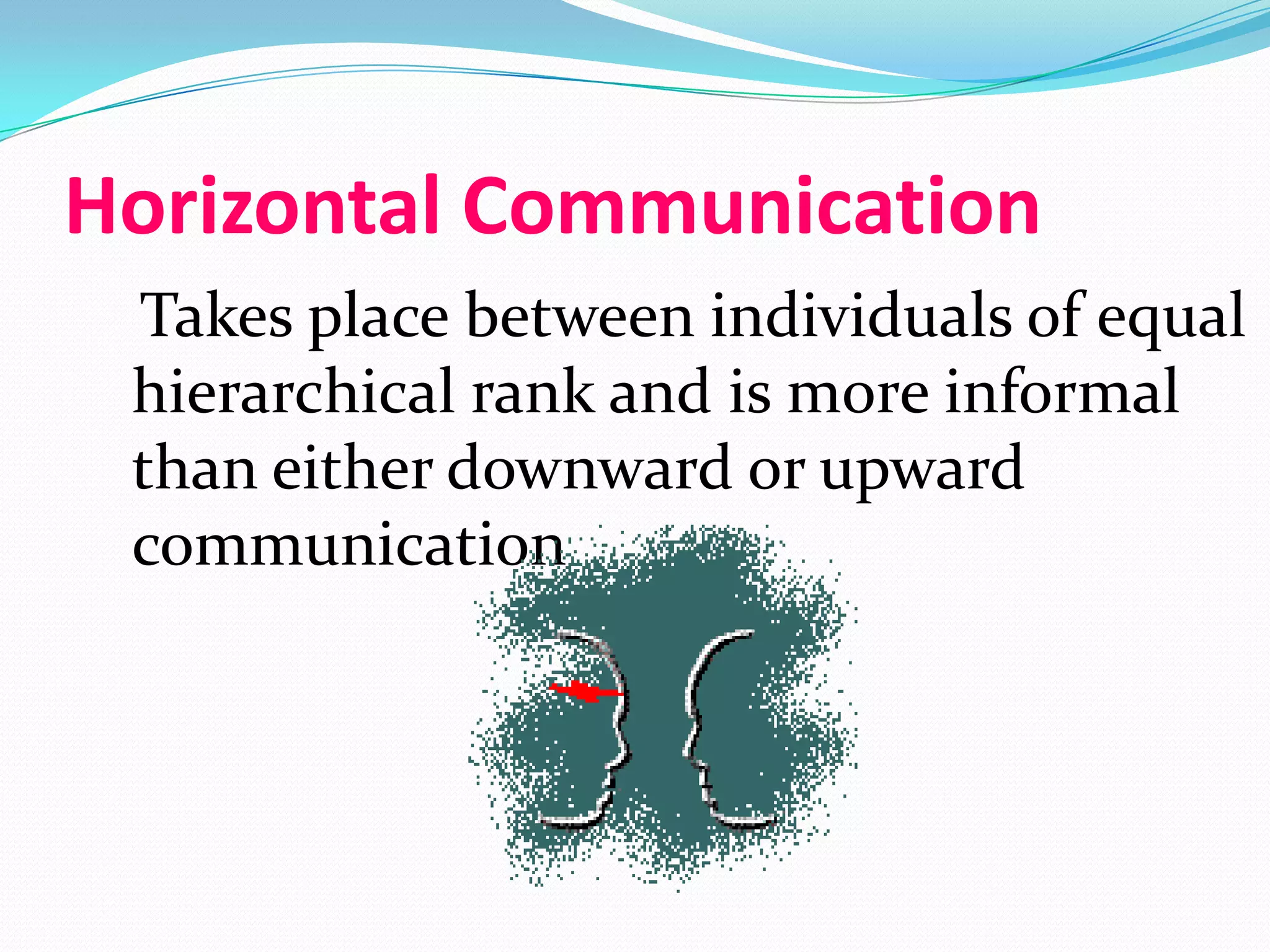 Horizontal Communication

Takes place between individuals of equal hierarchical rank and is more informal than either downward or upward communication